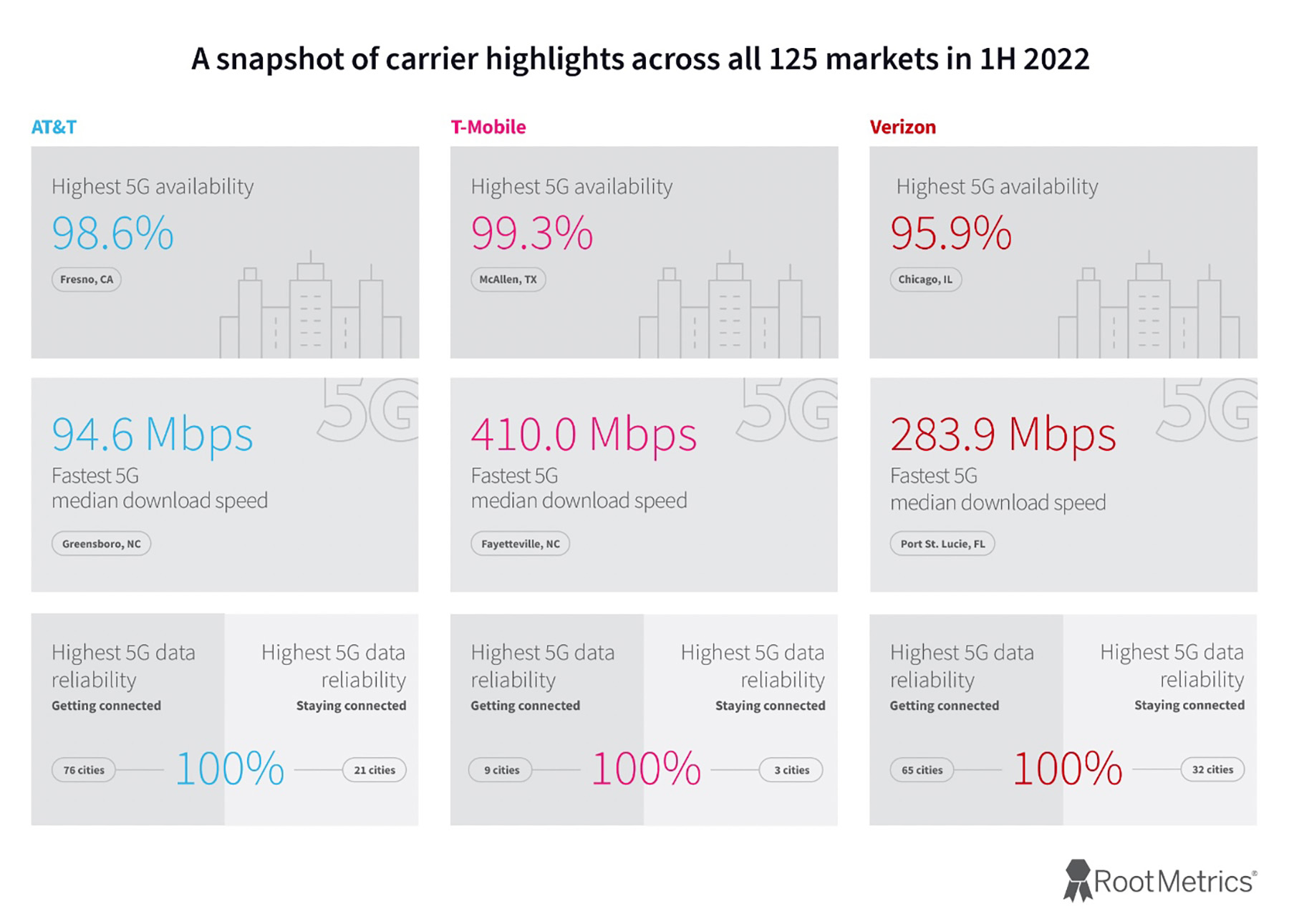 A snapshot of carrier highlights across all 125 markets in 1H 2022

AT&T

Highest 5G availability
98.6%
Fresno, CA

5G
94.6 Mbps
Fastest 5G median download speed
Greensboro, NC

Highest 5G data reliability
Getting connected

Highest 5G data reliability
Staying connected

76 cities
100%
21 cities

T-Mobile

Highest 5G availability
99.3%
McAllen, TX

5G
410.0 Mbps
Fastest 5G median download speed
Fayetteville, NC

Highest 5G data reliability
Getting connected

Highest 5G data reliability
Staying connected

9 cities
100%
3 cities

Verizon

Highest 5G availability
95.9%
Chicago, IL

5G
283.9 Mbps
Fastest 5G median download speed
Port St. Lucie, FL

Highest 5G data reliability
Getting connected

Highest 5G data reliability
Staying connected

65 cities
100%
32 cities

RootMetrics®